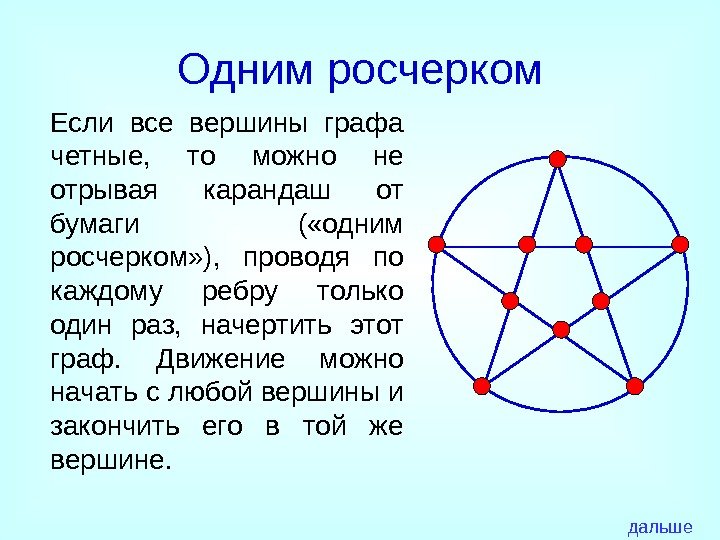 Одним росчерком

Если все вершины графа четные, то можно не отрывая карандаш от бумаги («одним росчерком»), проводя по каждому ребру только один раз, начертить этот граф. Движение можно начать с любой вершины и закончить его в той же вершине.

дальше